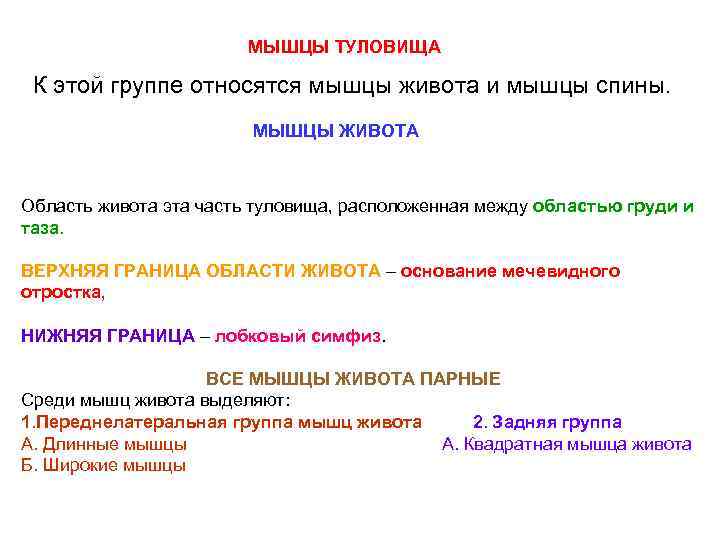 МЫШЦЫ ТУЛОВИЩА

К этой группе относятся мышцы живота и мышцы спины.

МЫШЦЫ ЖИВОТА

Область живота эта часть туловища, расположенная между областью груди и таза.

ВЕРХНЯЯ ГРАНИЦА ОБЛАСТИ ЖИВОТА – основание мечевидного отростка,

НИЖНЯЯ ГРАНИЦА – лобковый симфиз.

ВСЕ МЫШЦЫ ЖИВОТА ПАРНЫЕ

Среди мышц живота выделяют:

1.Переднелатеральная группа мышц живота
А. Длинные мышцы
Б. Широкие мышцы

2. Задняя группа
А. Квадратная мышца живота